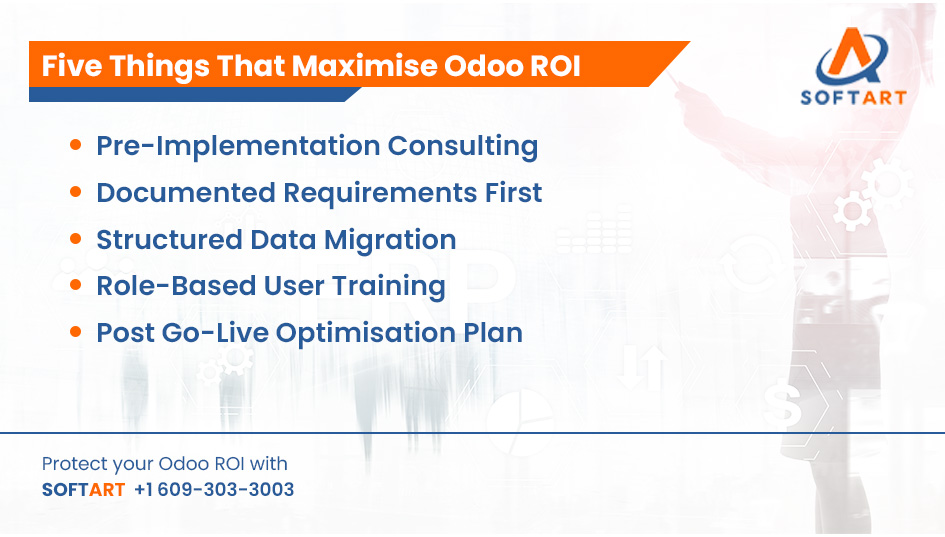 Five Things That Maximise Odoo ROI

SOFTART

- Pre-Implementation Consulting
- Documented Requirements First
- Structured Data Migration
- Role-Based User Training
- Post Go-Live Optimisation Plan

Protect your Odoo ROI with
SOFTART +1 609-303-3003